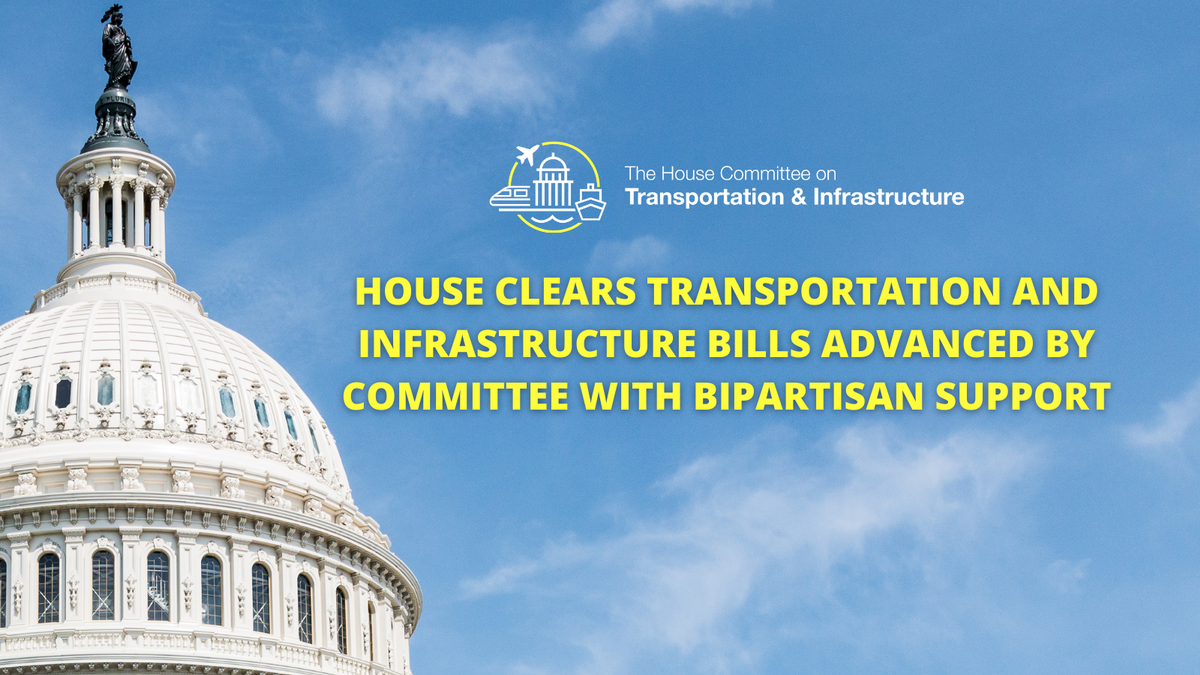 The House Committee on
Transportation & Infrastructure

HOUSE CLEARS TRANSPORTATION AND INFRASTRUCTURE BILLS ADVANCED BY COMMITTEE WITH BIPARTISAN SUPPORT